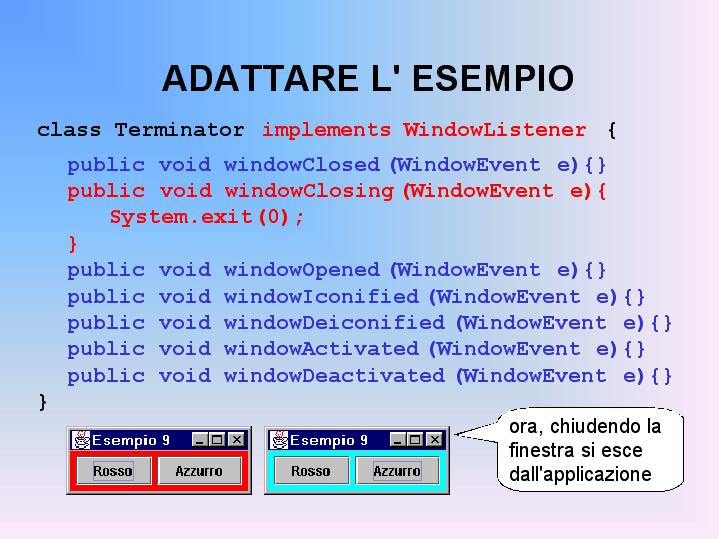 ADATTARE L' ESEMPIO

class Terminator implements WindowListener {
public void windowClosed(WindowEvent e){}
public void windowClosing(WindowEvent e){
System.exit(0);
}
public void windowOpened(WindowEvent e){}
public void windowIconified(WindowEvent e){}
public void windowDeiconified(WindowEvent e){}
public void windowActivated(WindowEvent e){}
public void windowDeactivated(WindowEvent e){}
}

Esempio 9
Rosso
Azzurro

Esempio 9
Rosso
Azzurro

ora, chiudendo la finestra si esce dall'applicazione